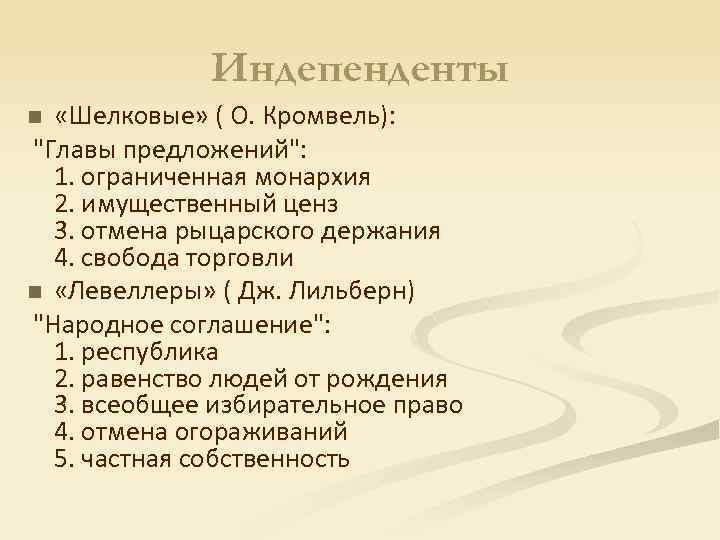 Индепенденты

«Шелковые» ( О. Кромвель):

"Главы предложений":
1. ограниченная монархия
2. имущественный ценз
3. отмена рыцарского держания
4. свобода торговли

«Левеллеры» ( Дж. Лильберн)

"Народное соглашение":
1. республика
2. равенство людей от рождения
3. всеобщее избирательное право
4. отмена огораживаний
5. частная собственность